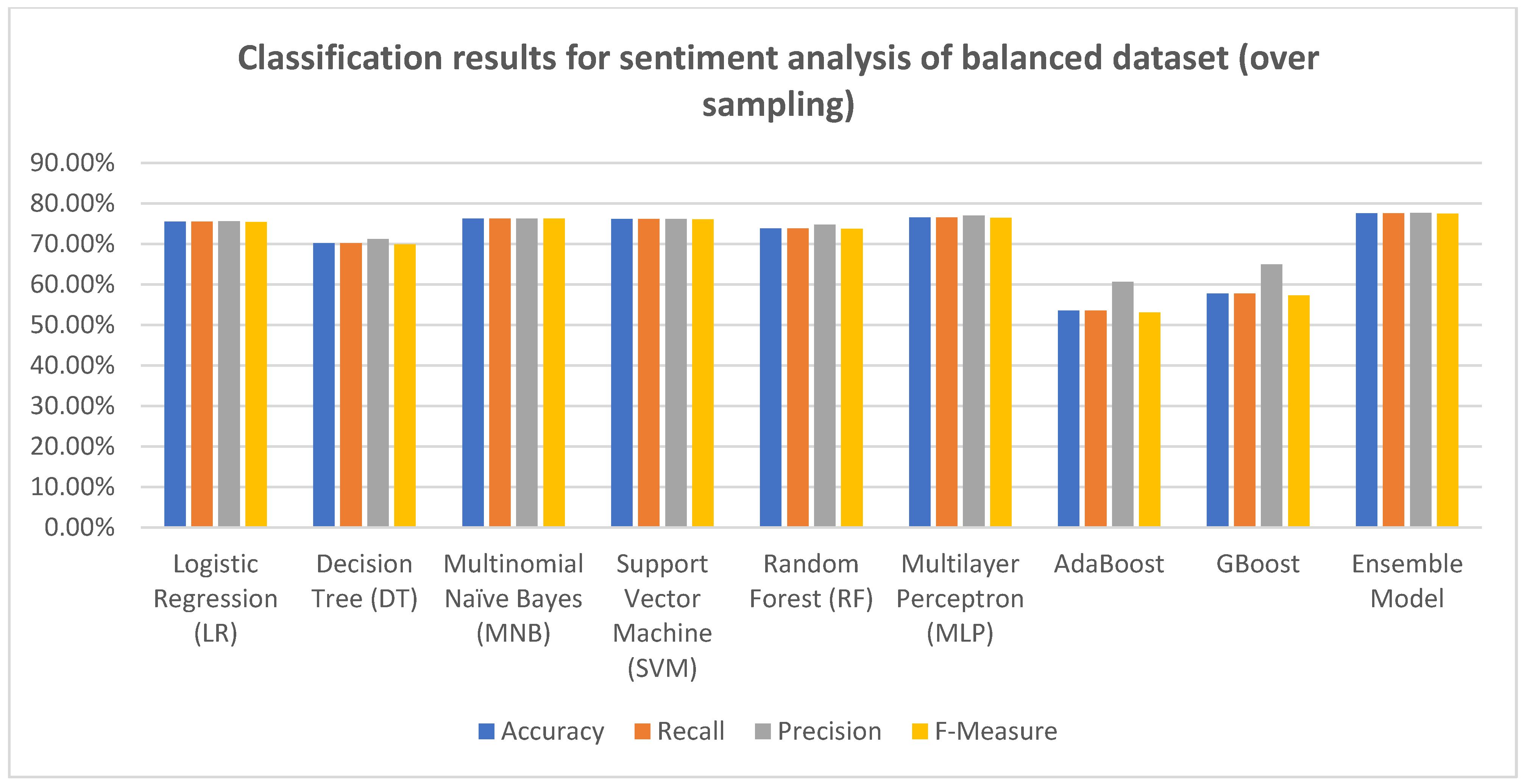 Classification results for sentiment analysis of balanced dataset (over sampling)

90.00%
80.00%
70.00%
60.00%
50.00%
40.00%
30.00%
20.00%
10.00%
0.00%

Logistic Regression (LR)
Decision Tree (DT)
Multinomial Naïve Bayes (MNB)
Support Vector Machine (SVM)
Random Forest (RF)
Multilayer Perceptron (MLP)
AdaBoost
GBoost
Ensemble Model

Accuracy Recall Precision F-Measure